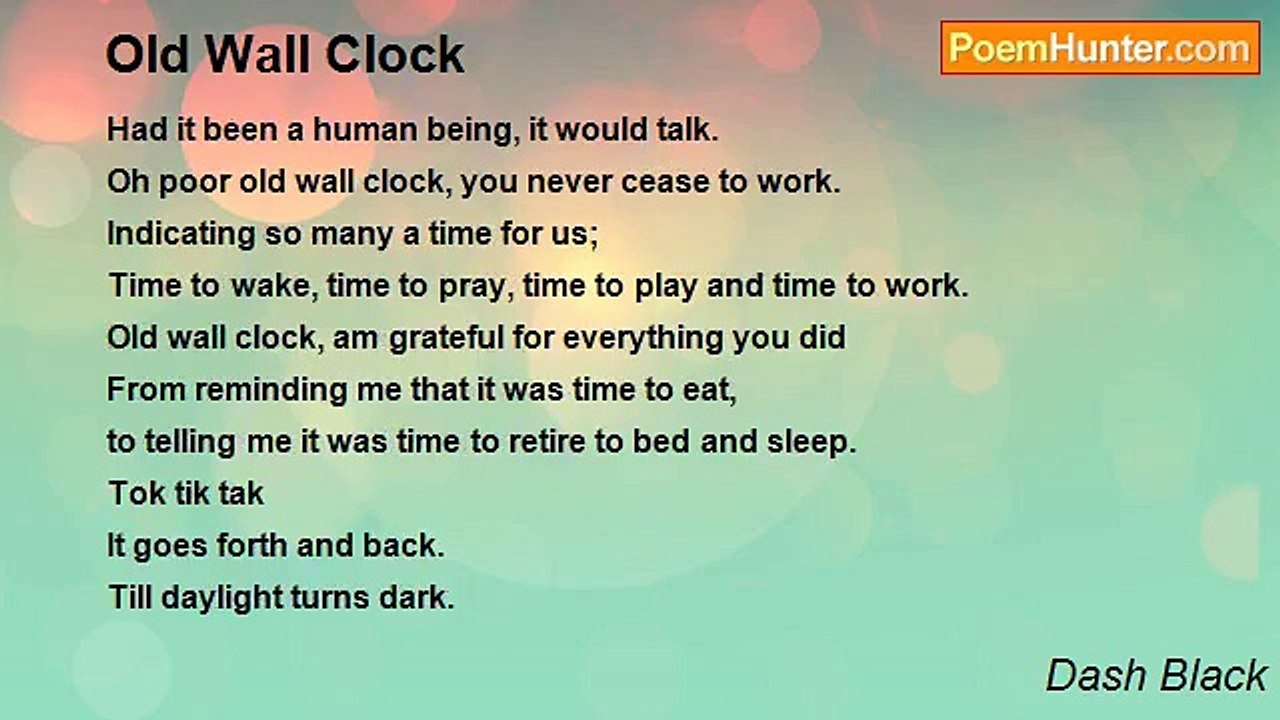 Old Wall Clock

PoemHunter.com

Had it been a human being, it would talk.
Oh poor old wall clock, you never cease to work.
Indicating so many a time for us;
Time to wake, time to pray, time to play and time to work.
Old wall clock, am grateful for everything you did
From reminding me that it was time to eat,
to telling me it was time to retire to bed and sleep.
Tok tik tak
It goes forth and back.
Till daylight turns dark.

Dash Black